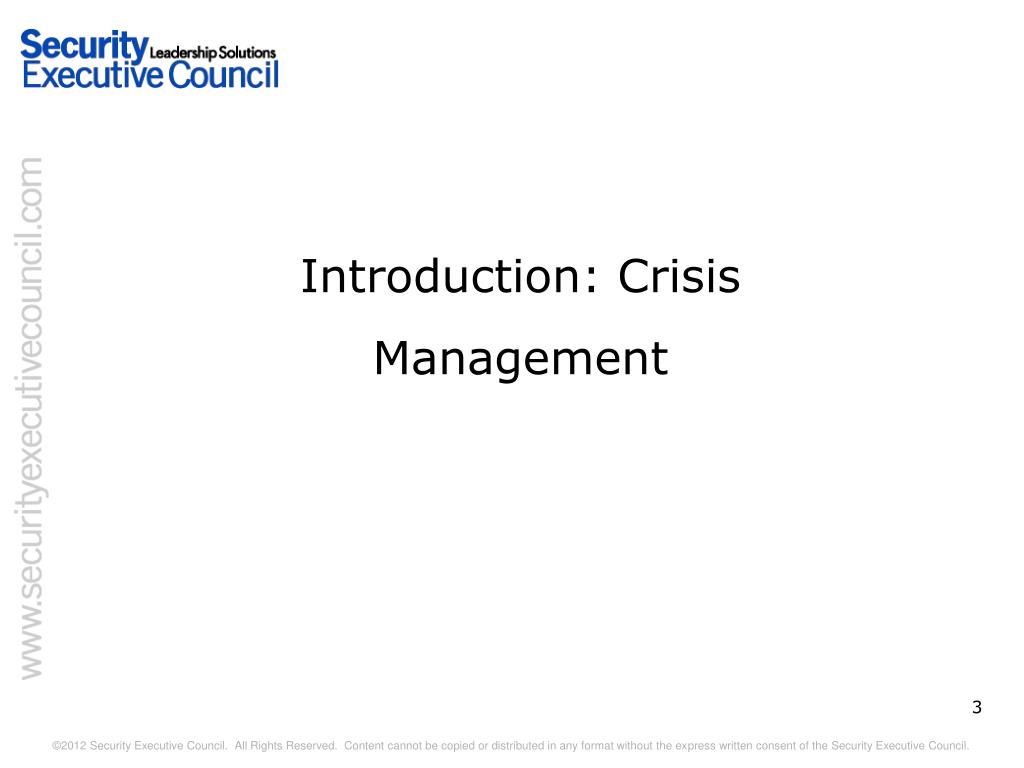 Security Leadership Solutions Executive Council

www.securityexecutivecouncil.com

Introduction: Crisis Management

3

©2012 Security Executive Council. All Rights Reserved. Content cannot be copied or distributed in any format without the express written consent of the Security Executive Council.